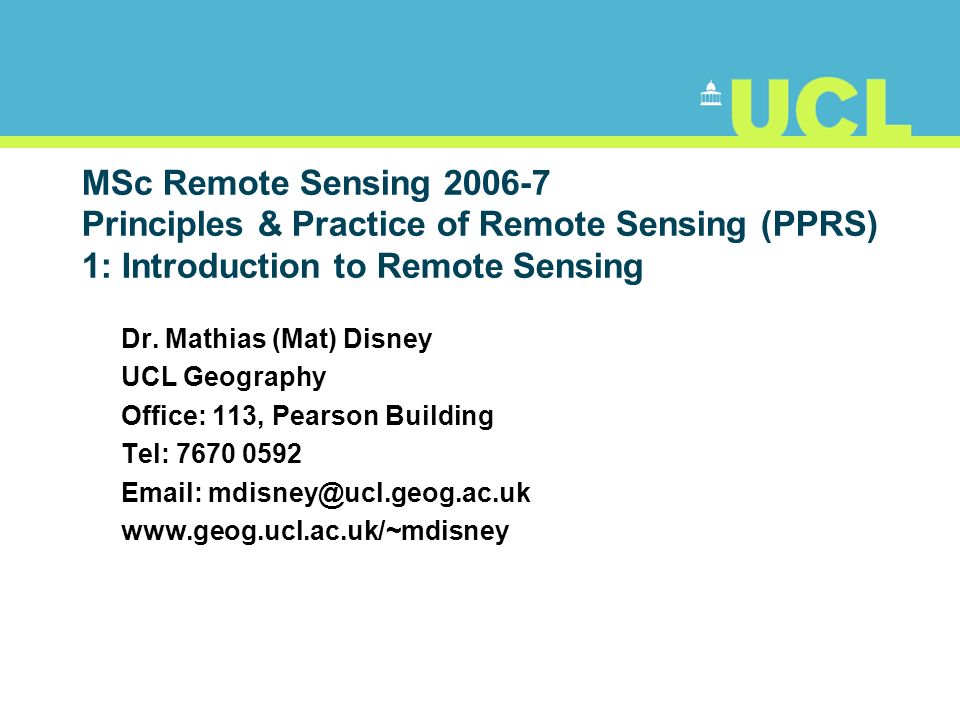 UCL

MSc Remote Sensing 2006-7
Principles & Practice of Remote Sensing (PPRS)
1: Introduction to Remote Sensing

Dr. Mathias (Mat) Disney
UCL Geography
Office: 113, Pearson Building
Tel: 7670 0592
Email: mdisney@ucl.geog.ac.uk
www.geog.ucl.ac.uk/~mdisney